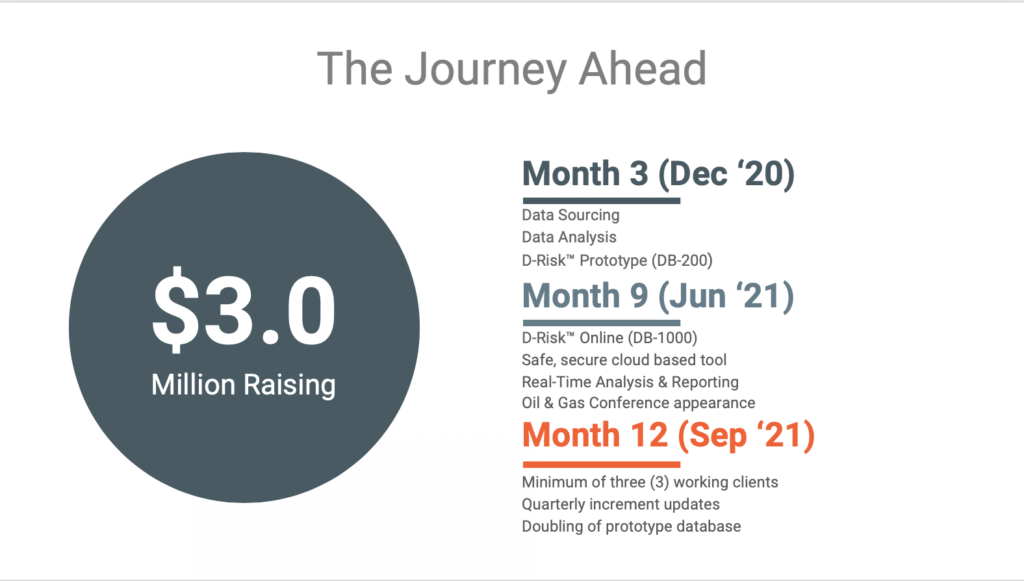 The Journey Ahead

$3.0
Million Raising

Month 3 (Dec ‘20)
Data Sourcing
Data Analysis
D-Risk™ Prototype (DB-200)

Month 9 (Jun ‘21)
D-Risk™ Online (DB-1000)
Safe, secure cloud based tool
Real-Time Analysis & Reporting
Oil & Gas Conference appearance

Month 12 (Sep ‘21)
Minimum of three (3) working clients
Quarterly increment updates
Doubling of prototype database